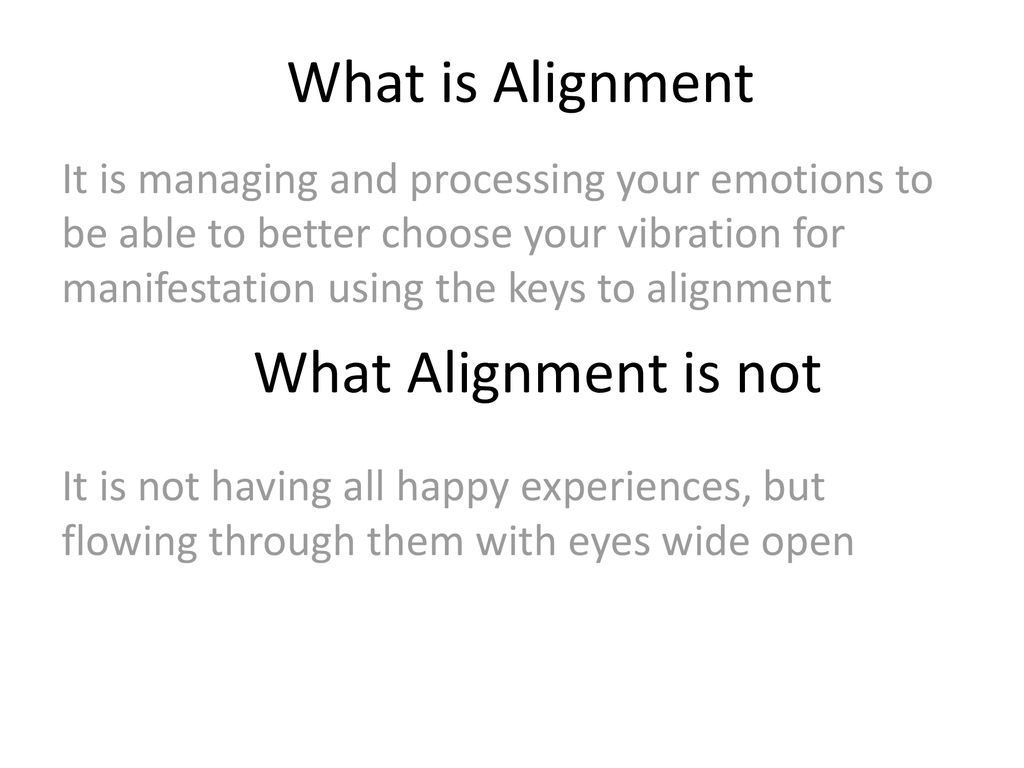 What is Alignment

It is managing and processing your emotions to be able to better choose your vibration for manifestation using the keys to alignment

What Alignment is not

It is not having all happy experiences, but flowing through them with eyes wide open